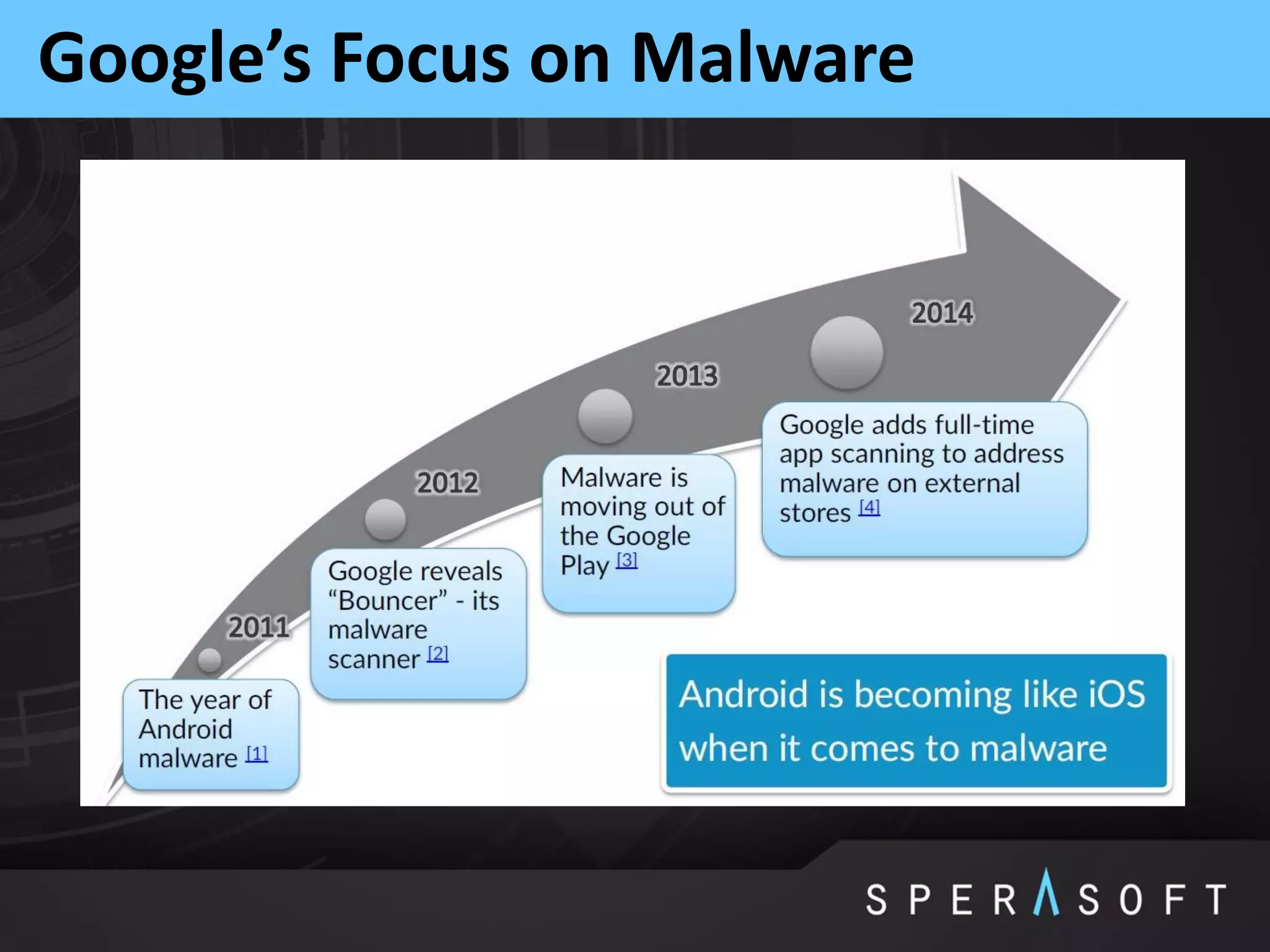 Google's Focus on Malware

2011

The year of Android malware [1]

2012

Google reveals "Bouncer" - its malware scanner [2]

2013

Malware is moving out of the Google Play [3]

2014

Google adds full-time app scanning to address malware on external stores [4]

Android is becoming like iOS when it comes to malware

SPERASOFT